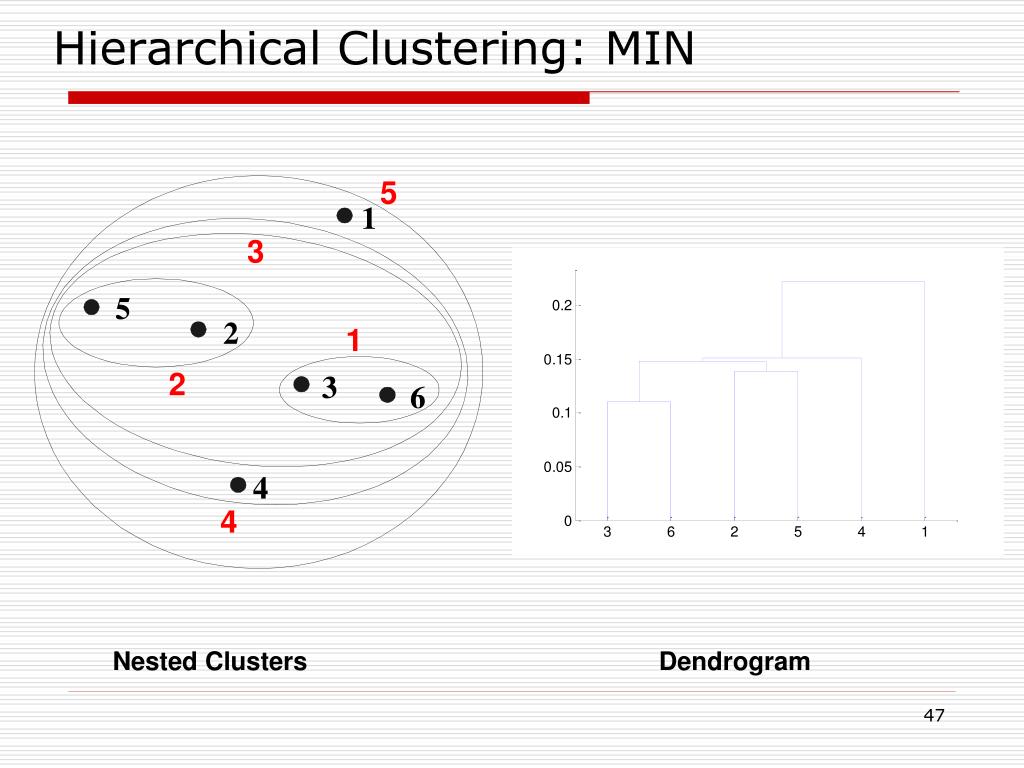 Hierarchical Clustering: MIN

5
1
3
5
2
1
2
3
6
4
4

0.2
0.15
0.1
0.05
0
3 6 2 5 4 1

Nested Clusters

Dendrogram

47